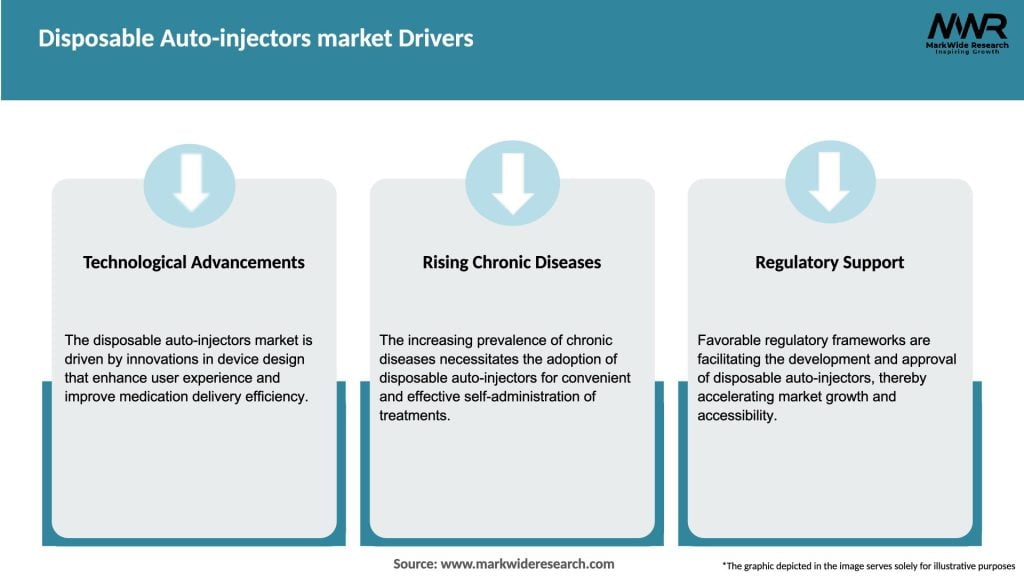 Disposable Auto-injectors market Drivers

MWR
MarkWide Research
Inspiring Growth

Technological Advancements

The disposable auto-injectors market is driven by innovations in device design that enhance user experience and improve medication delivery efficiency.

Rising Chronic Diseases

The increasing prevalence of chronic diseases necessitates the adoption of disposable auto-injectors for convenient and effective self-administration of treatments.

Regulatory Support

Favorable regulatory frameworks are facilitating the development and approval of disposable auto-injectors, thereby accelerating market growth and accessibility.

Source: www.markwideresearch.com

*The graphic depicted in the image serves solely for illustrative purposes